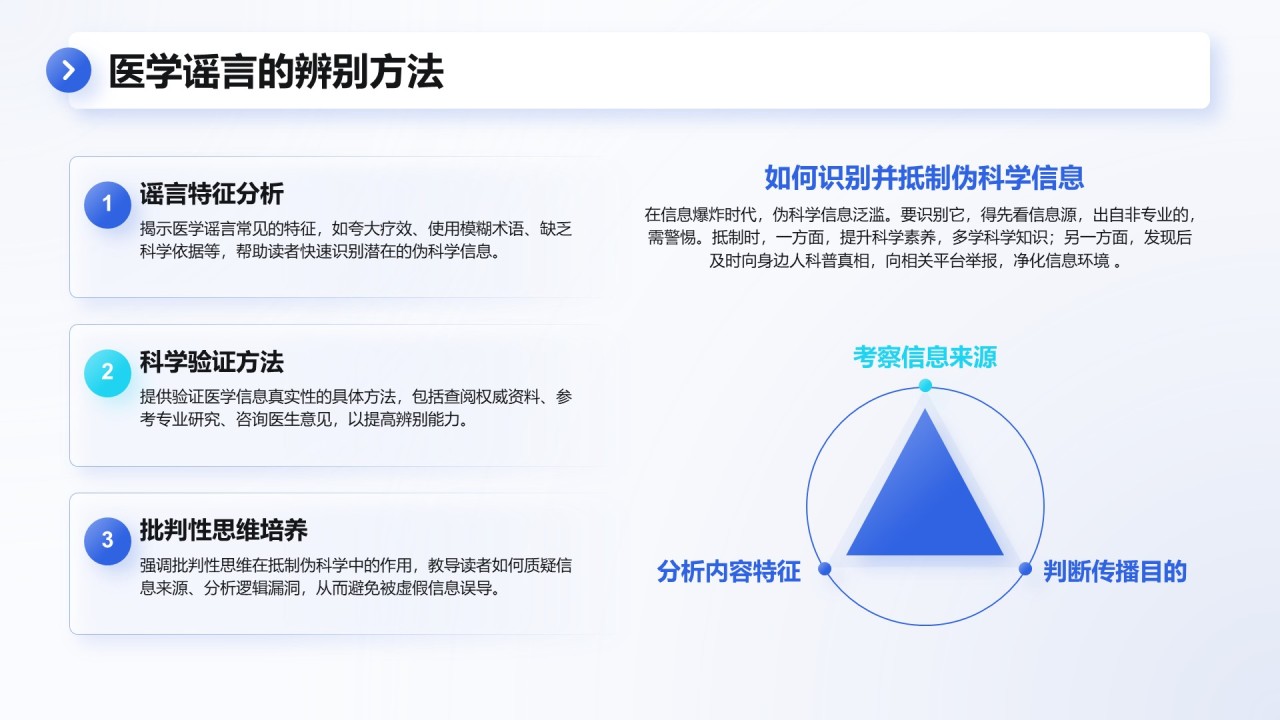 医学谣言的辨别方法

1
谣言特征分析
揭示医学谣言常见的特征，如夸大疗效、使用模糊术语、缺乏科学依据等，帮助读者快速识别潜在的伪科学信息。

2
科学验证方法
提供验证医学信息真实性的具体方法，包括查阅权威资料、参考专业研究、咨询医生意见，以提高辨别能力。

3
批判性思维培养
强调批判性思维在抵制伪科学中的作用，教导读者如何质疑信息来源、分析逻辑漏洞，从而避免被虚假信息误导。

如何识别并抵制伪科学信息
在信息爆炸时代，伪科学信息泛滥。要识别它，得先看信息源，出自非专业的，需警惕。抵制时，一方面，提升科学素养，多学科学知识；另一方面，发现后及时向身边人科普真相，向相关平台举报，净化信息环境 。

考察信息来源
分析内容特征
判断传播目的